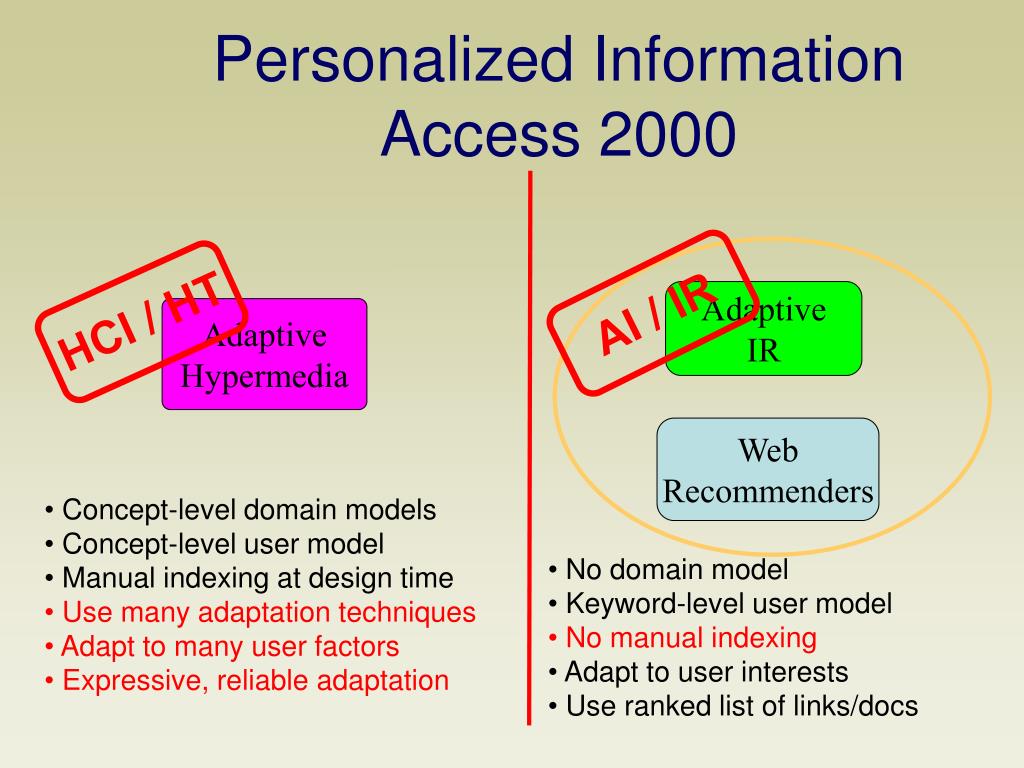 Personalized Information Access 2000

HCI / HT

Adaptive Hypermedia

• Concept-level domain models
• Concept-level user model
• Manual indexing at design time
• Use many adaptation techniques
• Adapt to many user factors
• Expressive, reliable adaptation

AI / IR

Adaptive IR

Web Recommenders

• No domain model
• Keyword-level user model
• No manual indexing
• Adapt to user interests
• Use ranked list of links/docs